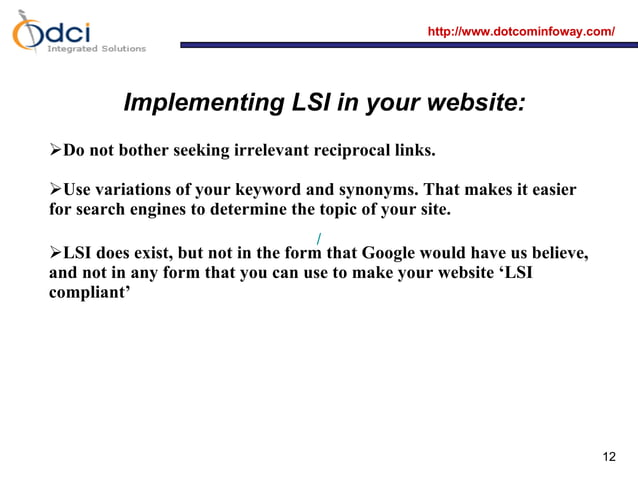 dci
Integrated Solutions

http://www.dotcominfoway.com/

Implementing LSI in your website:

➢Do not bother seeking irrelevant reciprocal links.

➢Use variations of your keyword and synonyms. That makes it easier for search engines to determine the topic of your site.

➢LSI does exist, but not in the form that Google would have us believe, and not in any form that you can use to make your website ‘LSI compliant’

12